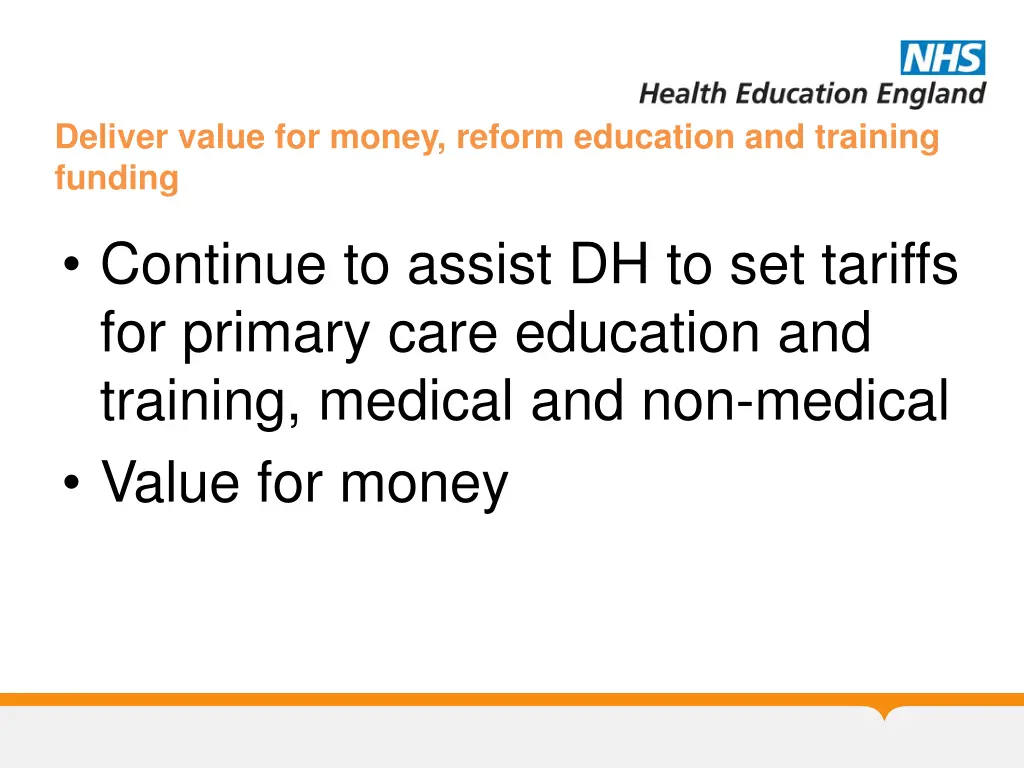 NHS
Health Education England

Deliver value for money, reform education and training funding

• Continue to assist DH to set tariffs for primary care education and training, medical and non-medical
• Value for money